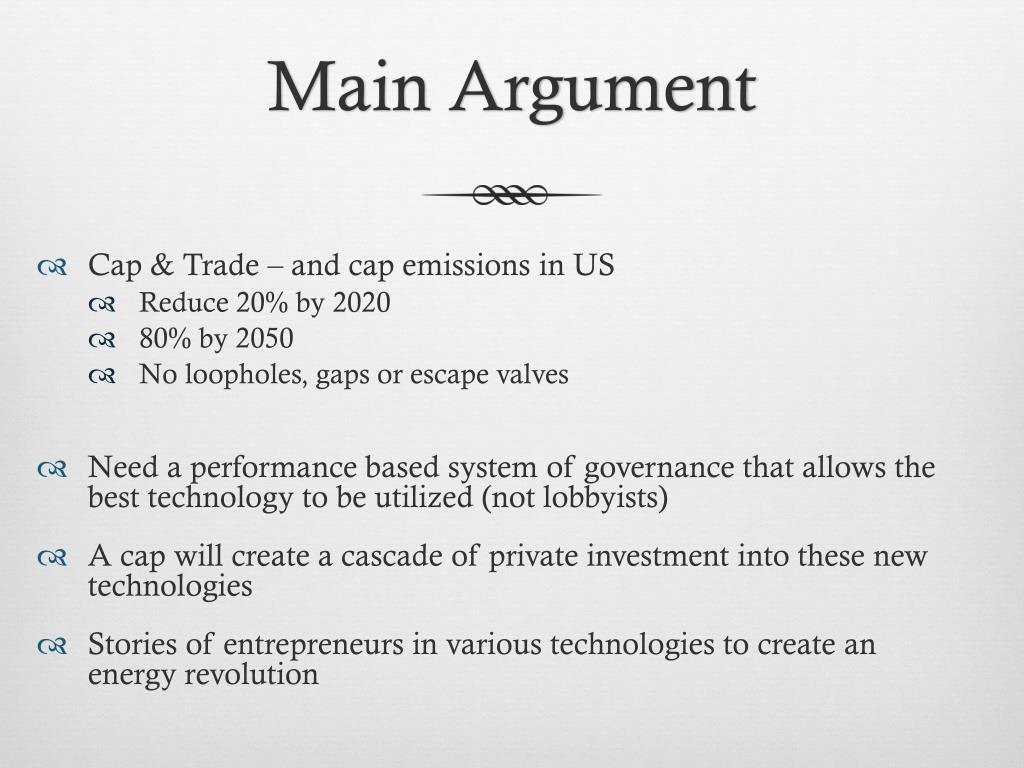 Main Argument

Cap & Trade – and cap emissions in US
Reduce 20% by 2020
80% by 2050
No loopholes, gaps or escape valves

Need a performance based system of governance that allows the best technology to be utilized (not lobbyists)

A cap will create a cascade of private investment into these new technologies

Stories of entrepreneurs in various technologies to create an energy revolution